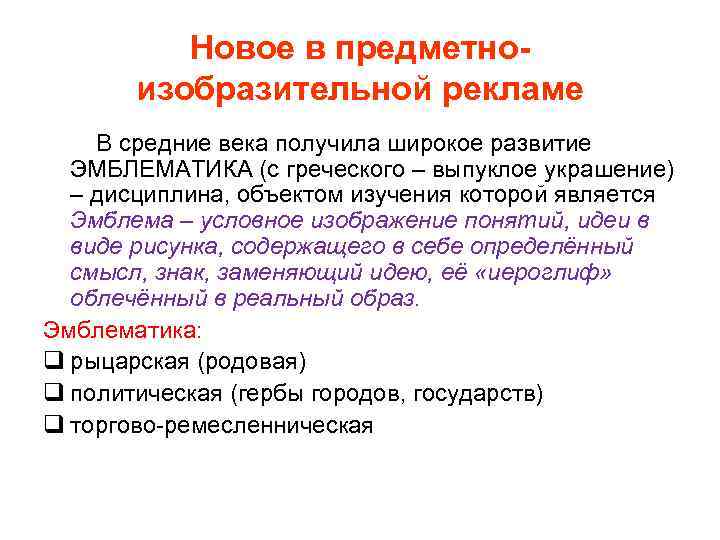 Новое в предметно-изобразительной рекламе

В средние века получила широкое развитие ЭМБЛЕМАТИКА (с греческого – выпуклое украшение) – дисциплина, объектом изучения которой является Эмблема – условное изображение понятий, идеи в виде рисунка, содержащего в себе определённый смысл, знак, заменяющий идею, её «иероглиф» облечённый в реальный образ.

Эмблематика:

❑ рыцарская (родовая)

❑ политическая (гербы городов, государств)

❑ торгово-ремесленническая